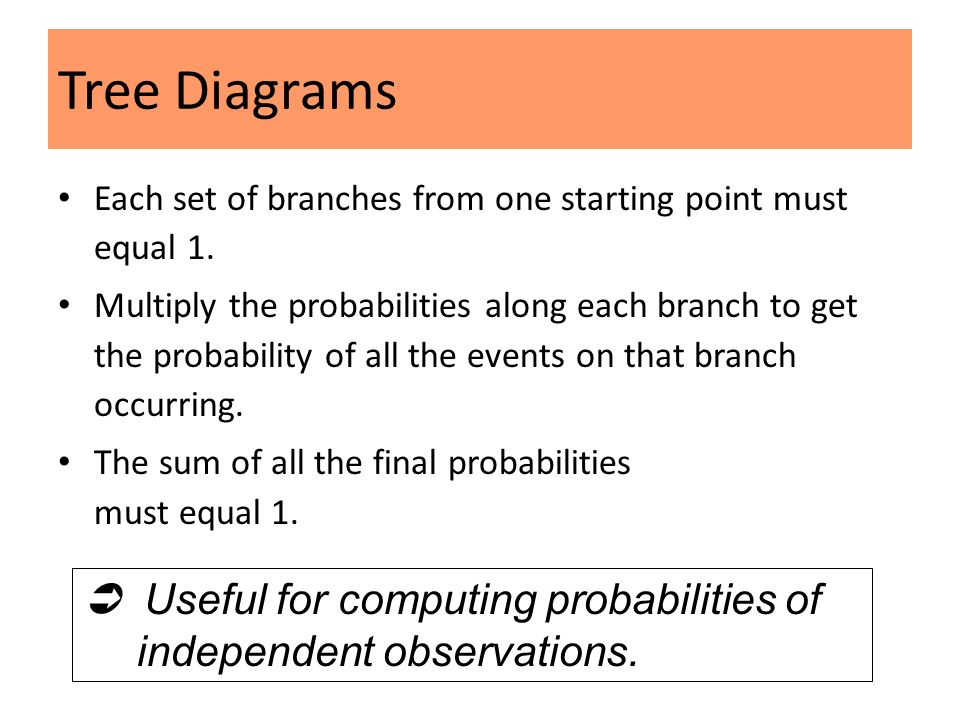 Tree Diagrams

• Each set of branches from one starting point must equal 1.

• Multiply the probabilities along each branch to get the probability of all the events on that branch occurring.

• The sum of all the final probabilities must equal 1.

➲ Useful for computing probabilities of independent observations.